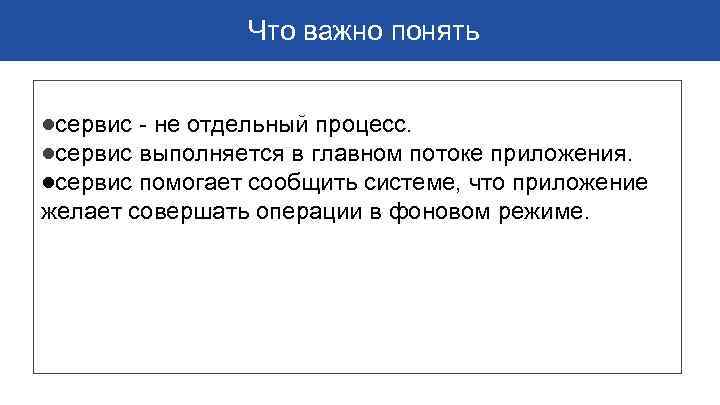 Что важно понять

●сервис - не отдельный процесс.
●сервис выполняется в главном потоке приложения.
●сервис помогает сообщить системе, что приложение желает совершать операции в фоновом режиме.